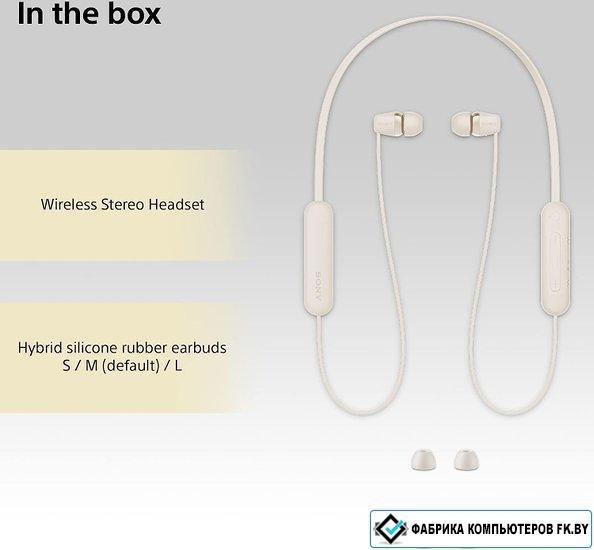 In the box

Wireless Stereo Headset

Hybrid silicone rubber earbuds
S / M (default) / L

SONY

ФАБРИКА КОМПЬЮТЕРОВ FK.BY